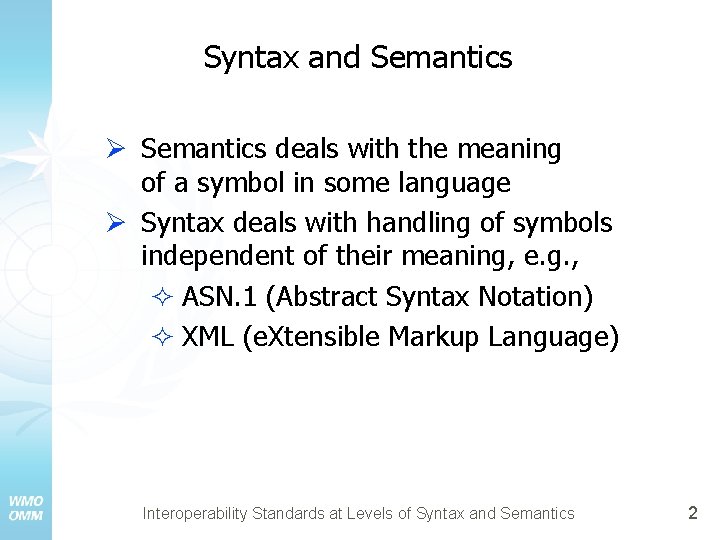 Syntax and Semantics

➢ Semantics deals with the meaning of a symbol in some language

➢ Syntax deals with handling of symbols independent of their meaning, e.g.,

✧ ASN.1 (Abstract Syntax Notation)

✧ XML (eXtensible Markup Language)

WMO
OMM

Interoperability Standards at Levels of Syntax and Semantics

2